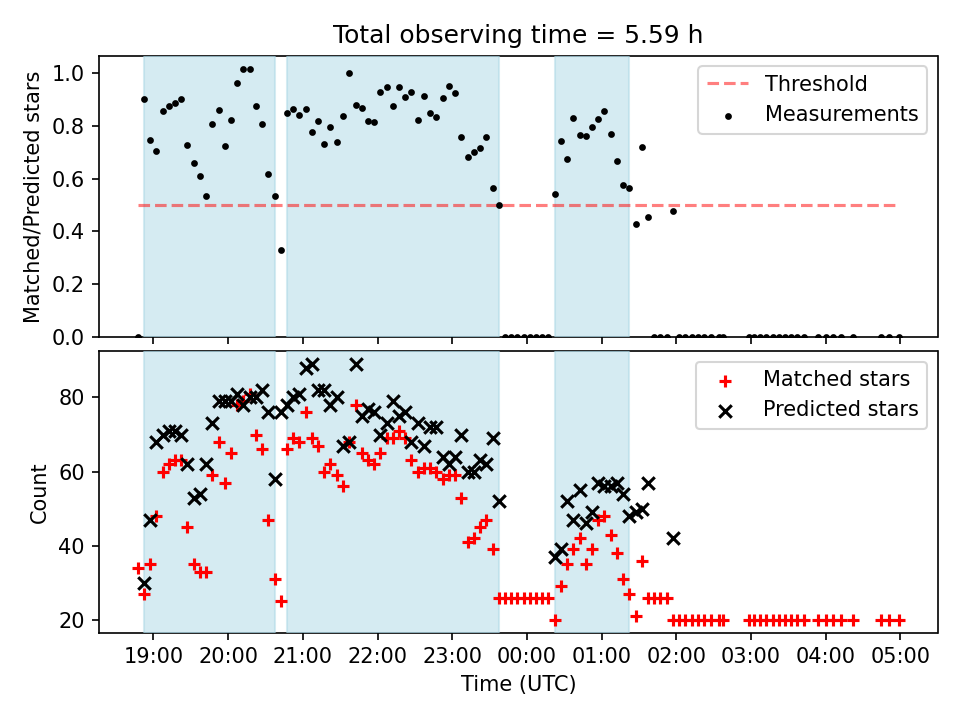 Total observing time = 5.59 h

Matched/Predicted stars

1.0
0.8
0.6
0.4
0.2
0.0

Threshold
Measurements

Count

80
60
40
20

Matched stars
Predicted stars

19:00 20:00 21:00 22:00 23:00 00:00 01:00 02:00 03:00 04:00 05:00

Time (UTC)